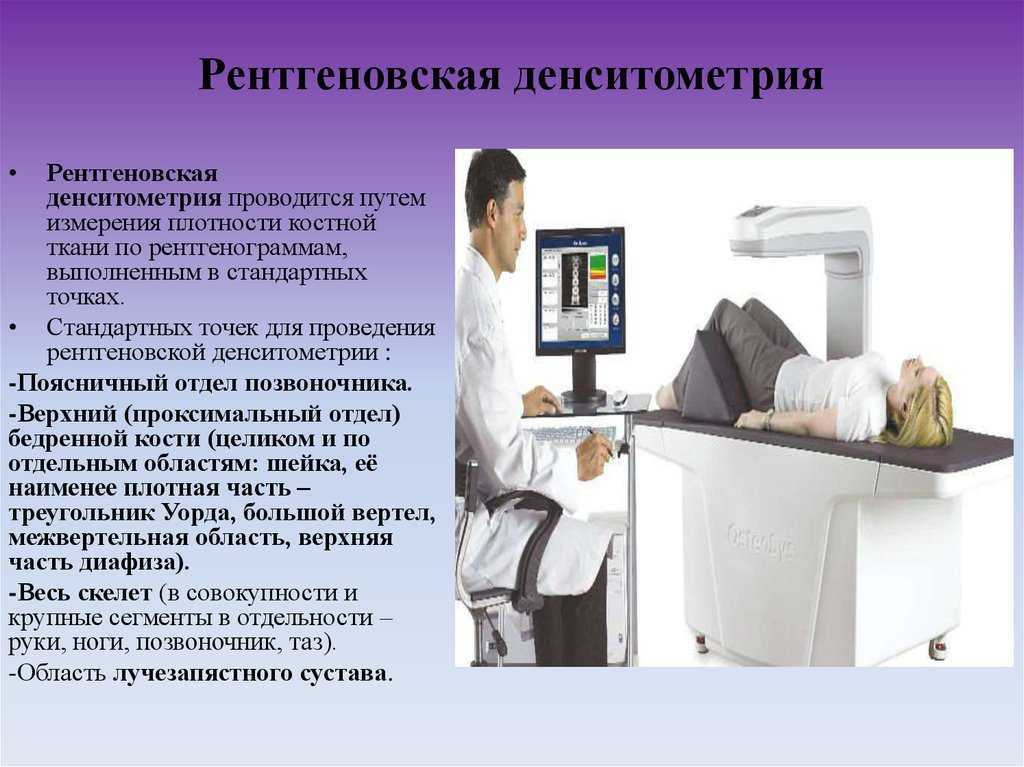 Рентгеновская денситометрия

• Рентгеновская денситометрия проводится путем измерения плотности костной ткани по рентгенограммам, выполненным в стандартных точках.

• Стандартных точек для проведения рентгеновской денситометрии :

-Поясничный отдел позвоночника.

-Верхний (проксимальный отдел) бедренной кости (целиком и по отдельным областям: шейка, её наименее плотная часть – треугольник Уорда, большой вертел, межвертельная область, верхняя часть диафиза).

-Весь скелет (в совокупности и крупные сегменты в отдельности – руки, ноги, позвоночник, таз).

-Область лучезапястного сустава.

OsteoSys